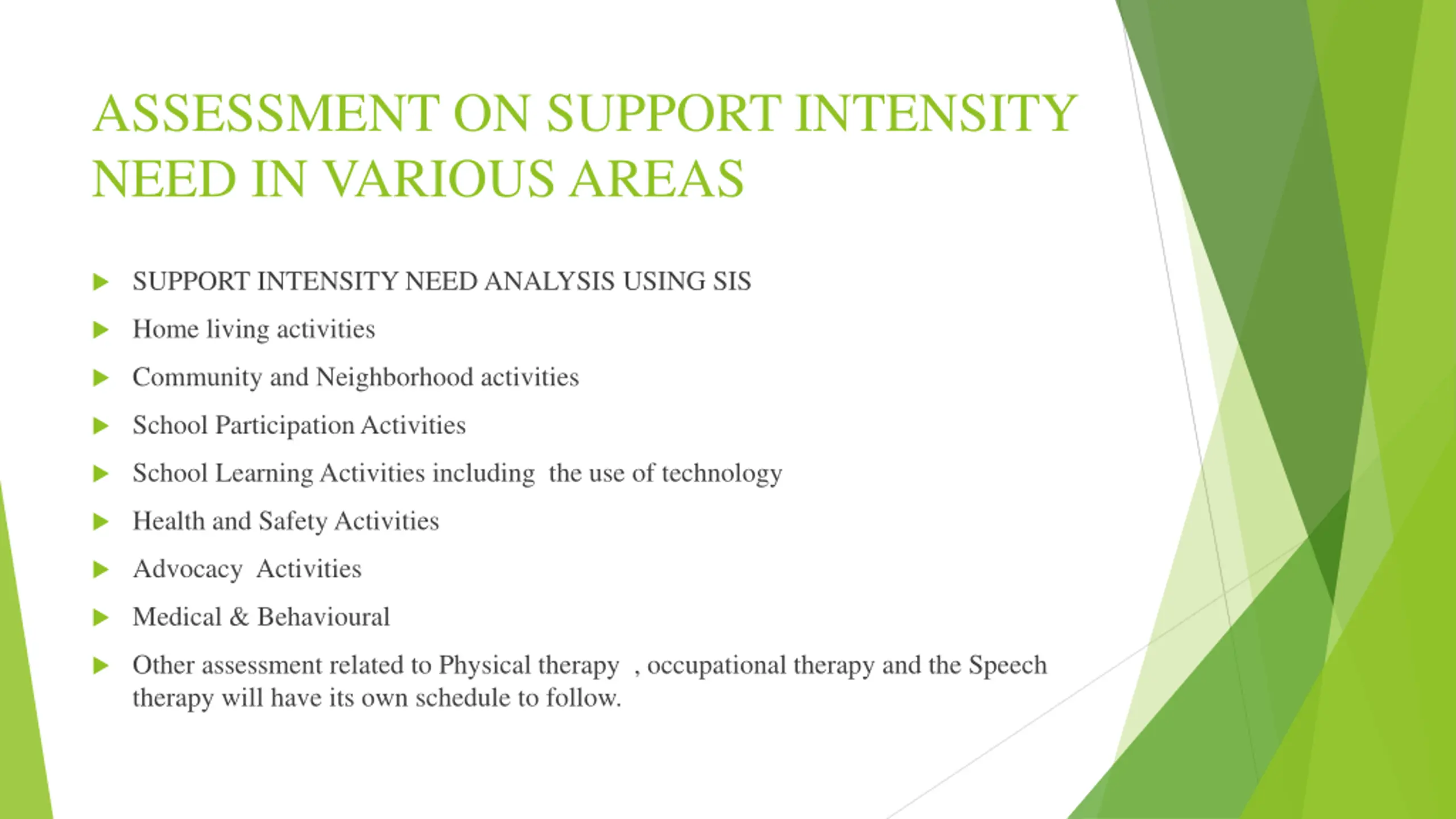 ASSESSMENT ON SUPPORT INTENSITY NEED IN VARIOUS AREAS

SUPPORT INTENSITY NEED ANALYSIS USING SIS

Home living activities

Community and Neighborhood activities

School Participation Activities

School Learning Activities including the use of technology

Health and Safety Activities

Advocacy Activities

Medical & Behavioural

Other assessment related to Physical therapy , occupational therapy and the Speech therapy will have its own schedule to follow.